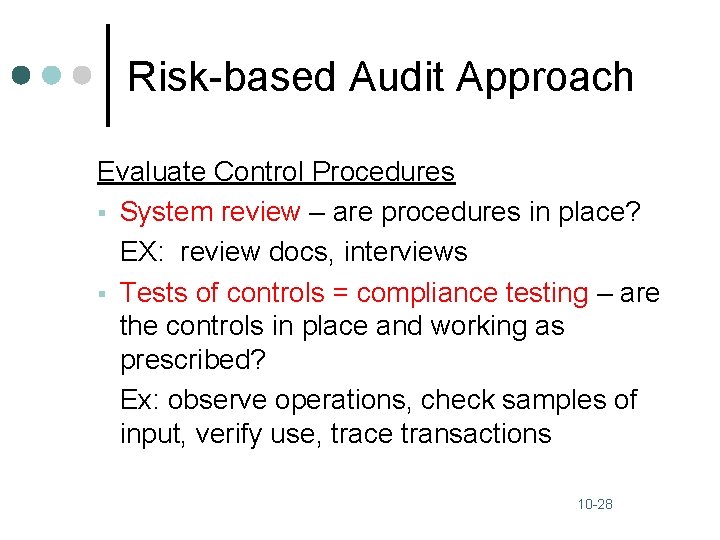 Risk-based Audit Approach

Evaluate Control Procedures

▪ System review – are procedures in place?

EX: review docs, interviews

▪ Tests of controls = compliance testing – are the controls in place and working as prescribed?

Ex: observe operations, check samples of input, verify use, trace transactions

10-28